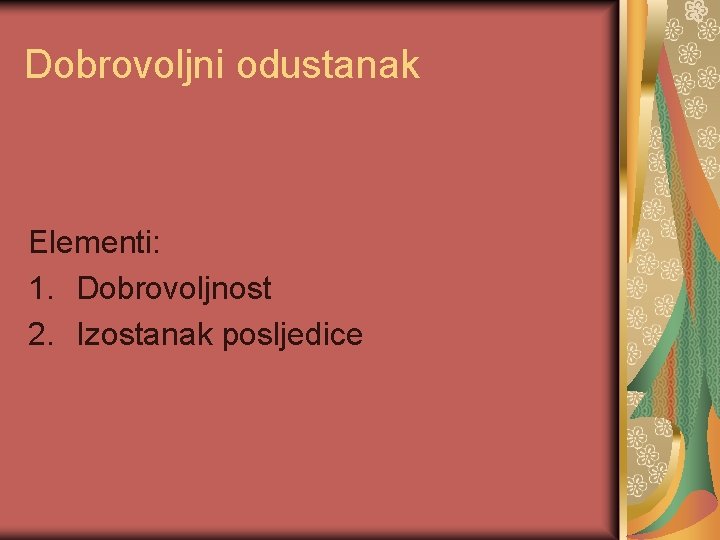 Dobrovoljni odustanak

Elementi:
1. Dobrovoljnost
2. Izostanak posljedice